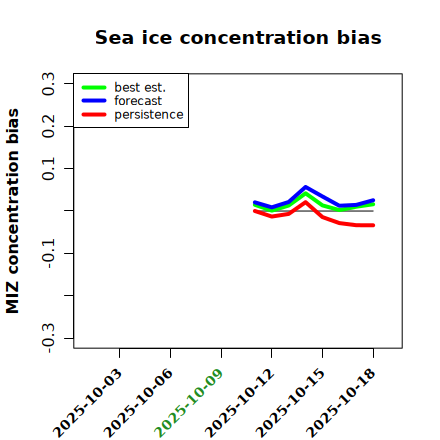 Sea ice concentration bias

best est.
forecast
persistence

MIZ concentration bias

0.3
0.2
0.1
-0.1
-0.3

2025-10-03
2025-10-06
2025-10-09
2025-10-12
2025-10-15
2025-10-18